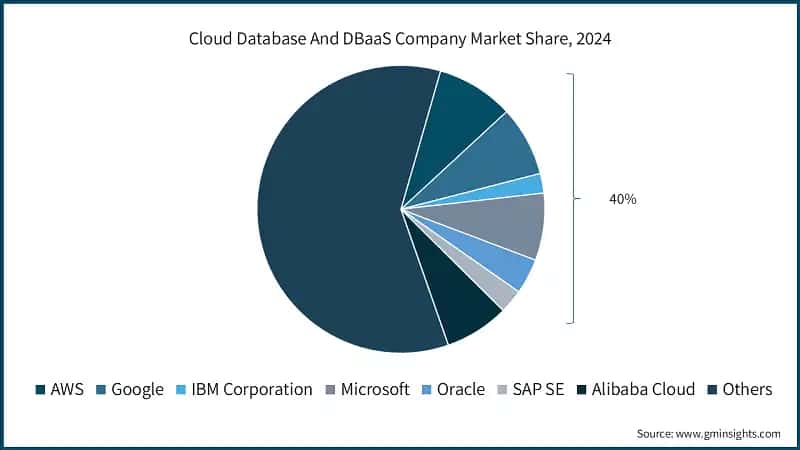 Cloud Database And DBaaS Company Market Share, 2024

40%

AWS Google IBM Corporation Microsoft Oracle SAP SE Alibaba Cloud Others

Source: www.gminsights.com